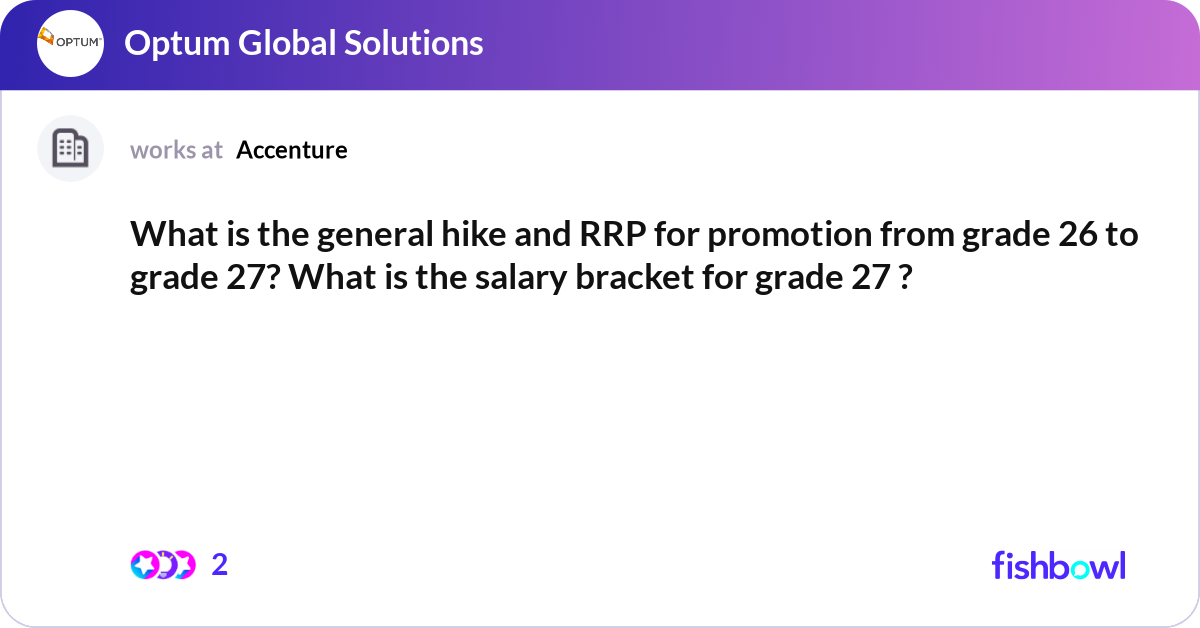 OPTUM

Optum Global Solutions

works at Accenture

What is the general hike and RRP for promotion from grade 26 to grade 27? What is the salary bracket for grade 27 ?

2

fishbowl